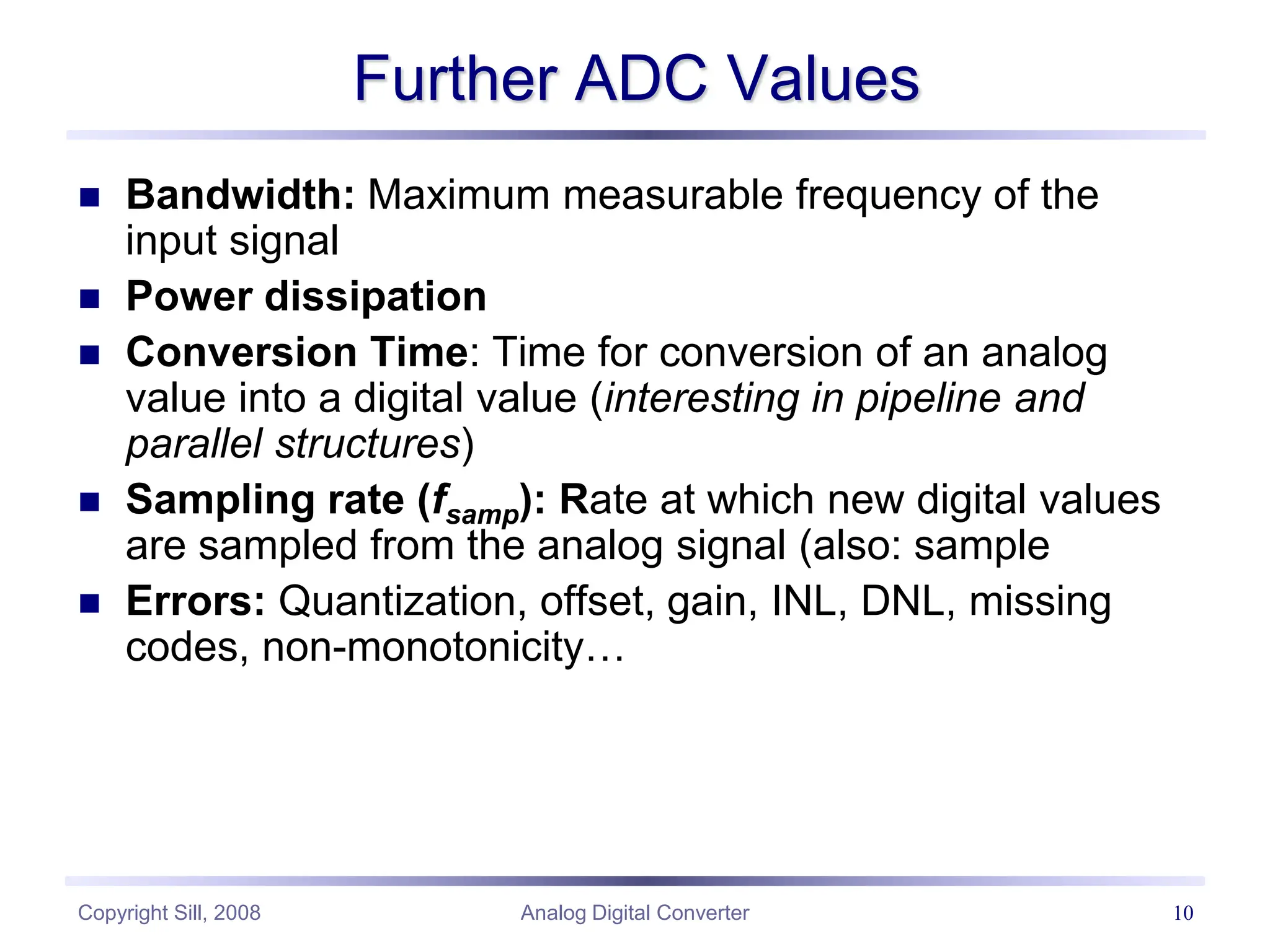 Further ADC Values

Bandwidth: Maximum measurable frequency of the input signal

Power dissipation

Conversion Time: Time for conversion of an analog value into a digital value (interesting in pipeline and parallel structures)

Sampling rate ($f_{samp}$): Rate at which new digital values are sampled from the analog signal (also: sample

Errors: Quantization, offset, gain, INL, DNL, missing codes, non-monotonicity…

Copyright Sill, 2008

Analog Digital Converter

10